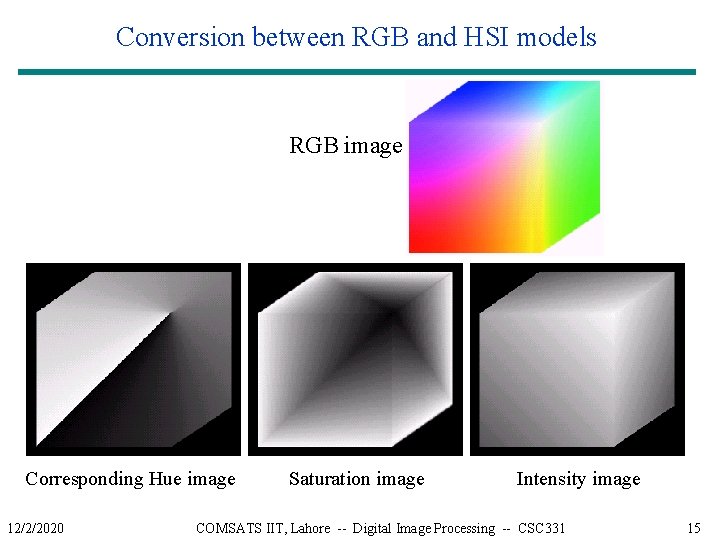 Conversion between RGB and HSI models

RGB image

Corresponding Hue image

Saturation image

Intensity image

12/2/2020

COMSATS IIT, Lahore -- Digital Image Processing -- CSC331

15